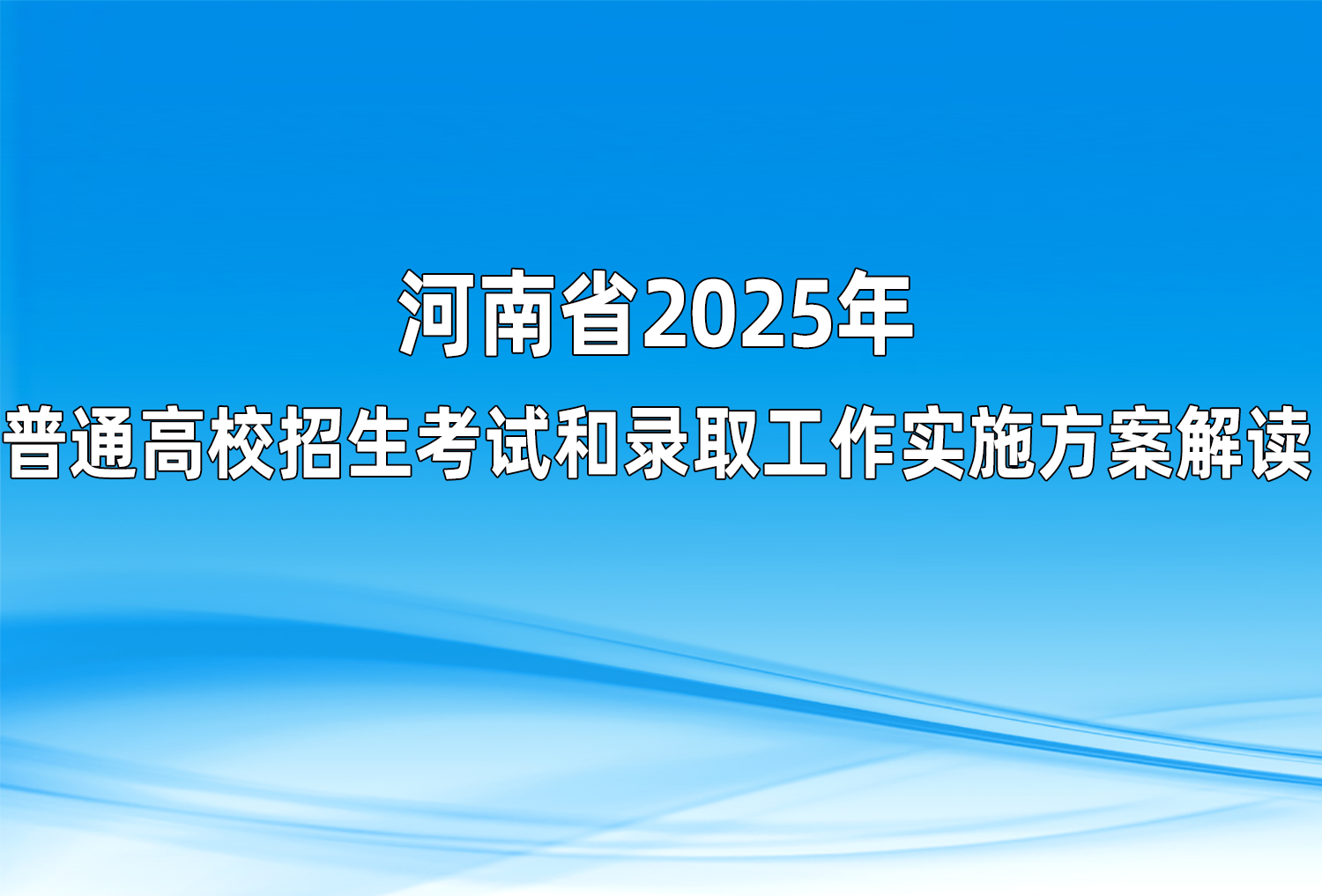 河南省2025年
普通高校招生考试和录取工作实施方案解读